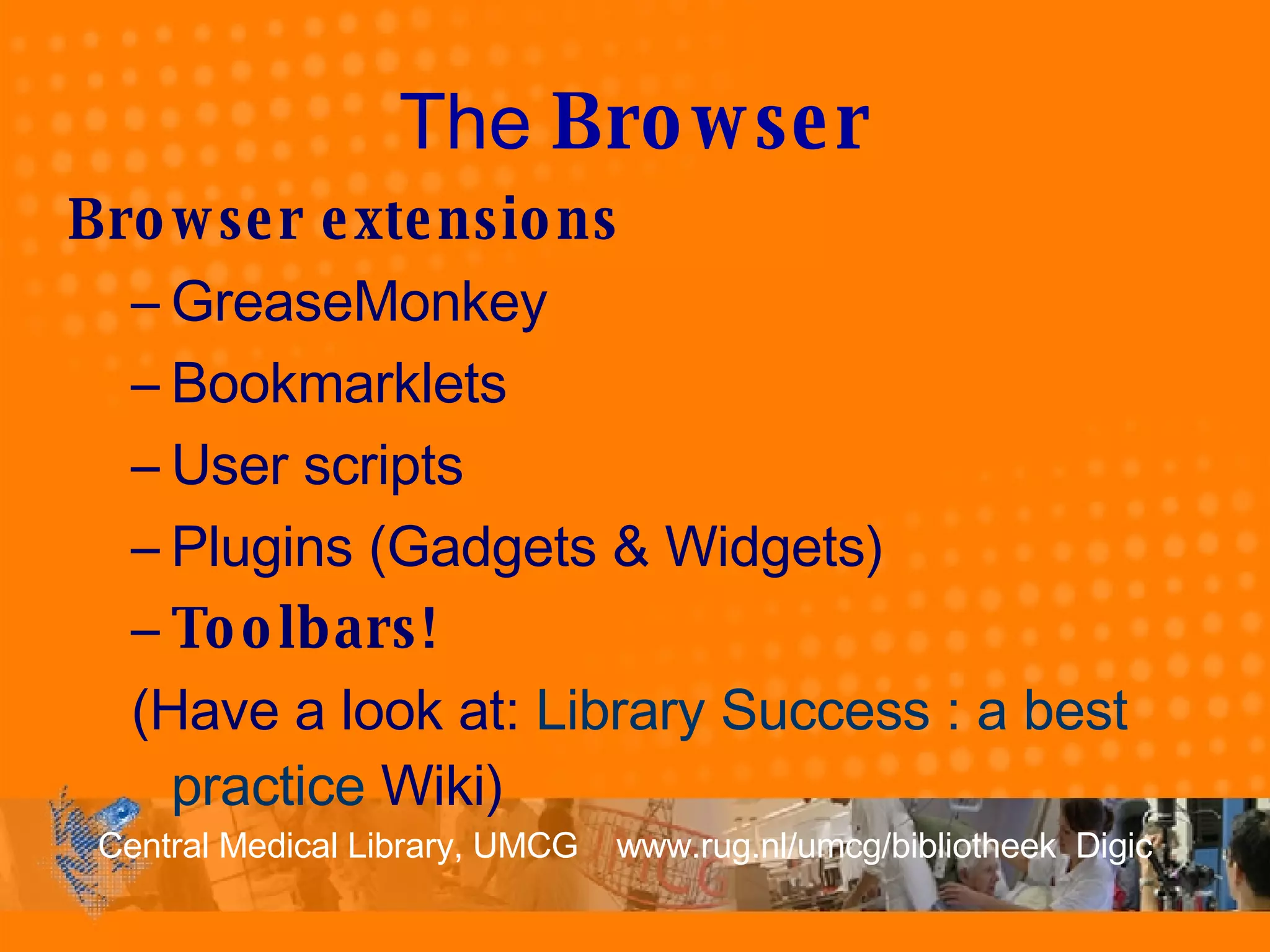 The Browser

Browser extensions

– GreaseMonkey
– Bookmarklets
– User scripts
– Plugins (Gadgets & Widgets)
– Toolbars!

(Have a look at: Library Success : a best practice Wiki)

Central Medical Library, UMCG www.rug.nl/umcg/bibliotheek Digic